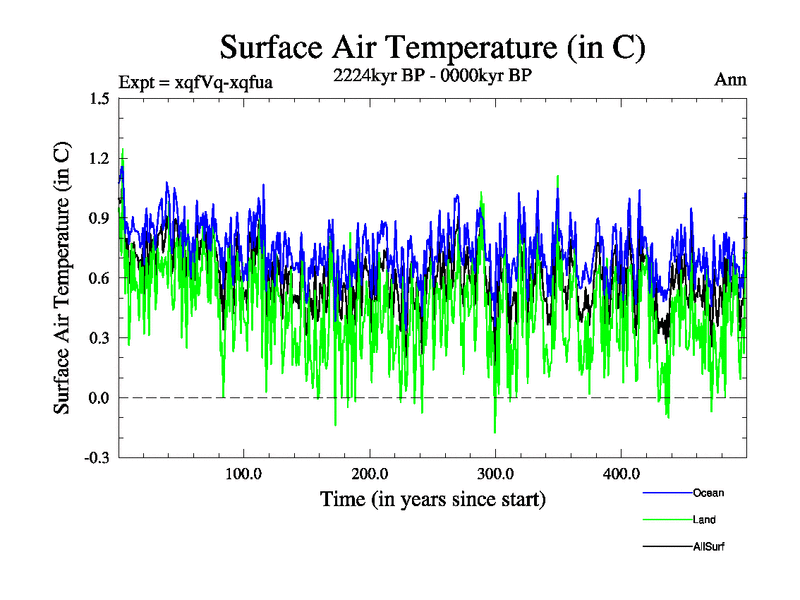 Surface Air Temperature (in C)

Expt = xqfVq-xqfua

2224kyr BP - 0000kyr BP

Ann

Surface Air Temperature (in C)

1.5
1.2
0.9
0.6
0.3
0.0
-0.3

100.0
200.0
300.0
400.0

Time (in years since start)

Ocean
Land
AllSurf